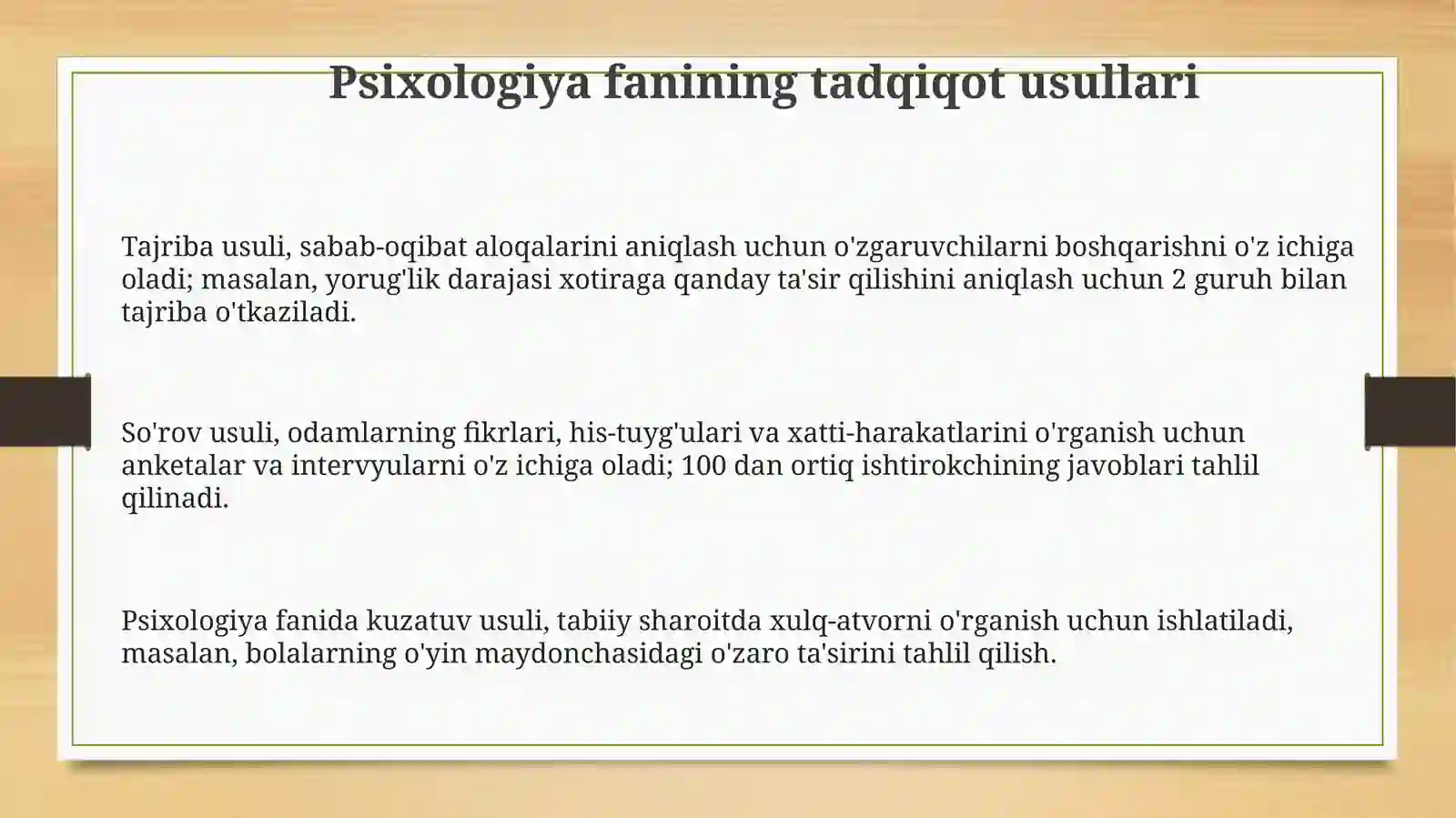 Psixologiya fanining tadqiqot usullari

Tajriba usuli, sabab-oqibat aloqalarini aniqlash uchun o'zgaruvchilarni boshqarishni o'z ichiga oladi; masalan, yorug'lik darajasi xotiraga qanday ta'sir qilishini aniqlash uchun 2 guruh bilan tajriba o'tkaziladi.

So'rov usuli, odamlarning fikrlari, his-tuyg'ulari va xatti-harakatlarini o'rganish uchun anketalar va intervyularni o'z ichiga oladi; 100 dan ortiq ishtirokchining javoblari tahlil qilinadi.

Psixologiya fanida kuzatuv usuli, tabiiy sharoitda xulq-atvorni o'rganish uchun ishlatiladi, masalan, bolalarning o'yin maydonchasidagi o'zaro ta'sirini tahlil qilish.